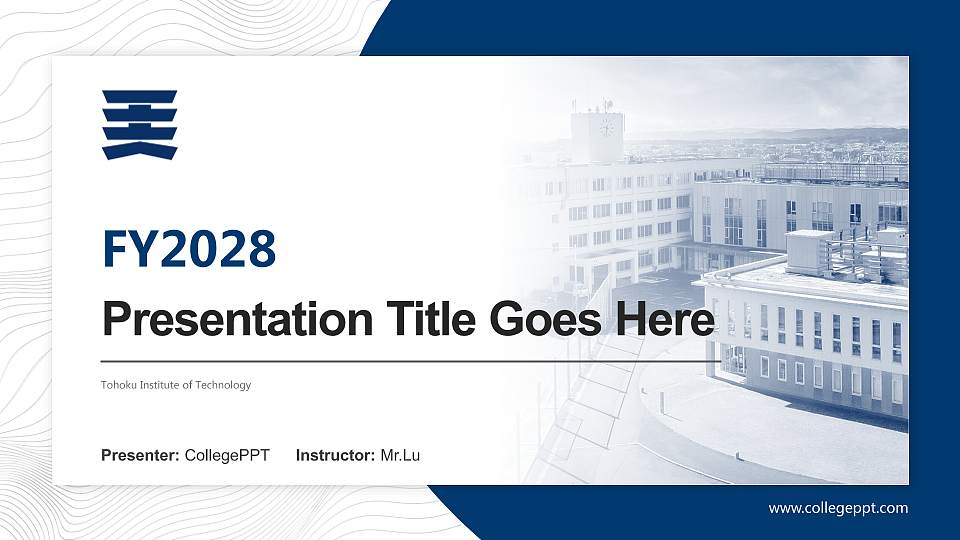 FY2028

Presentation Title Goes Here

Tohoku Institute of Technology

Presenter: CollegePPT Instructor: Mr.Lu

www.collegeppt.com